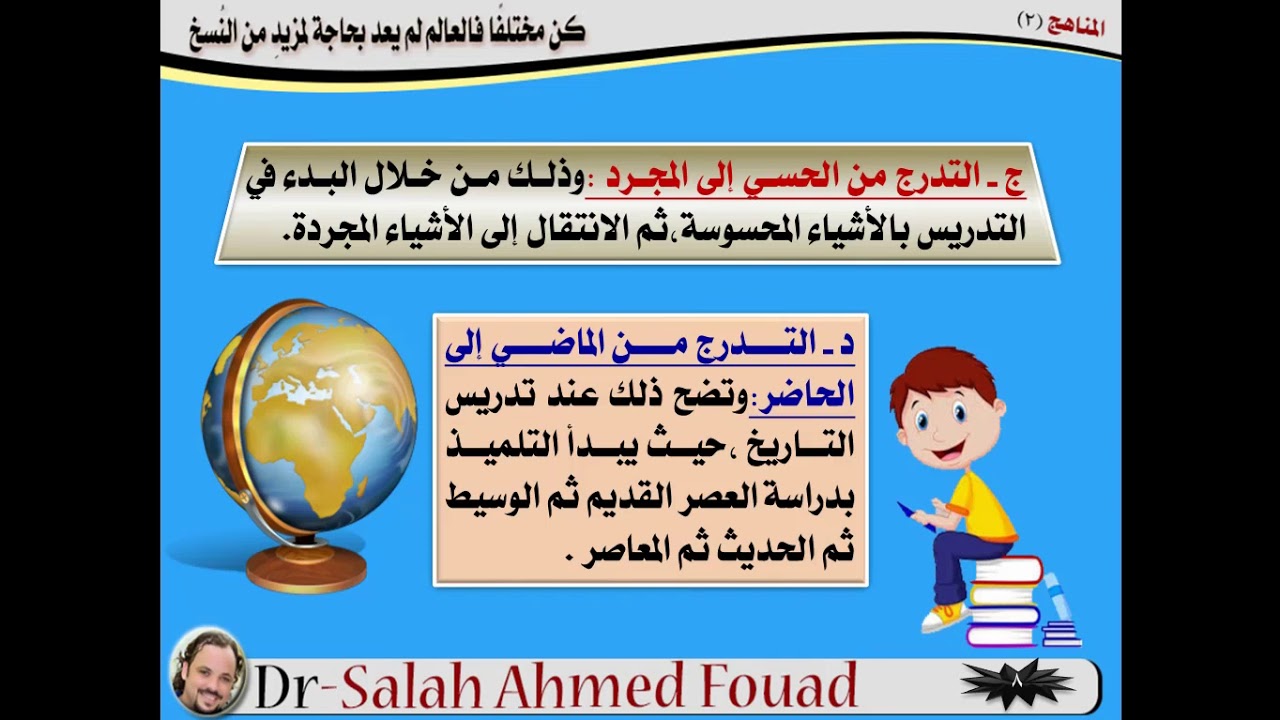 المناهج (٢)
كن مختلفًا فالعالم لم يعد بحاجة لمزيد من النُسخ

ج ـ التدرج من الحسي إلى المجرد :وذلك من خلال البدء في التدريس بالأشياء المحسوسة،ثم الانتقال إلى الأشياء المجردة.

د ـ التدرج من الماضي إلى الحاضر:وتضح ذلك عند تدريس التاريخ ،حيث يبدأ التلميذ بدراسة العصر القديم ثم الوسيط ثم الحديث ثم المعاصر .

Dr-Salah Ahmed Fouad
٨